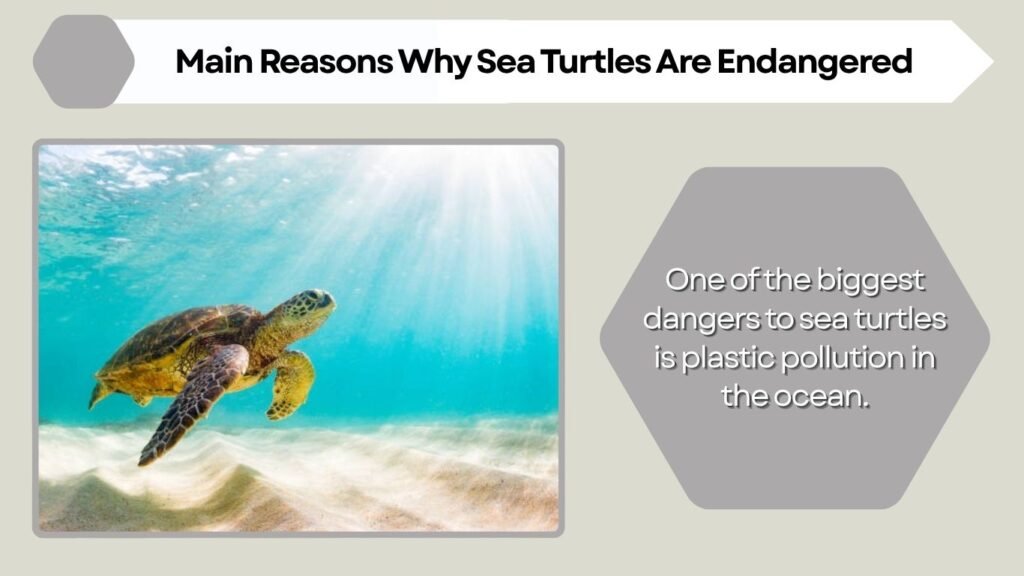 Main Reasons Why Sea Turtles Are Endangered

One of the biggest dangers to sea turtles is plastic pollution in the ocean.